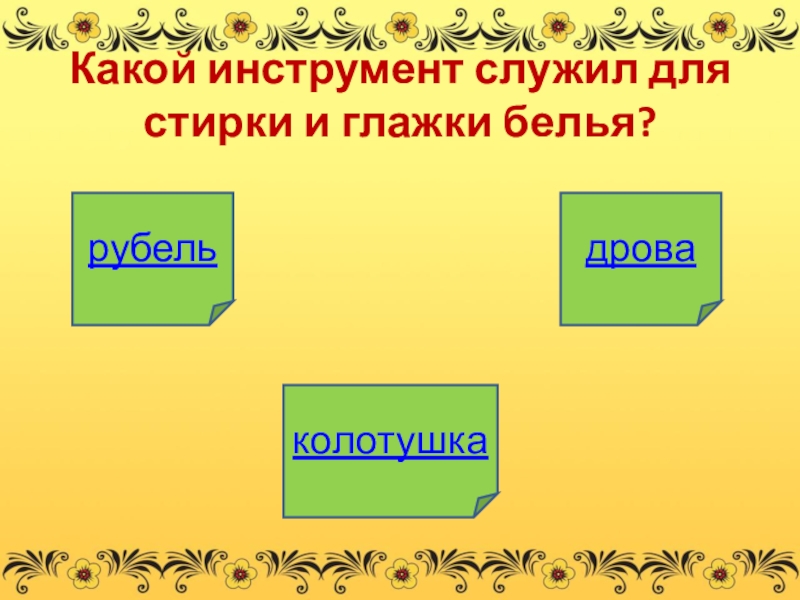 Какой инструмент служил для стирки и глажки белья?

рубель

дрова

колотушка